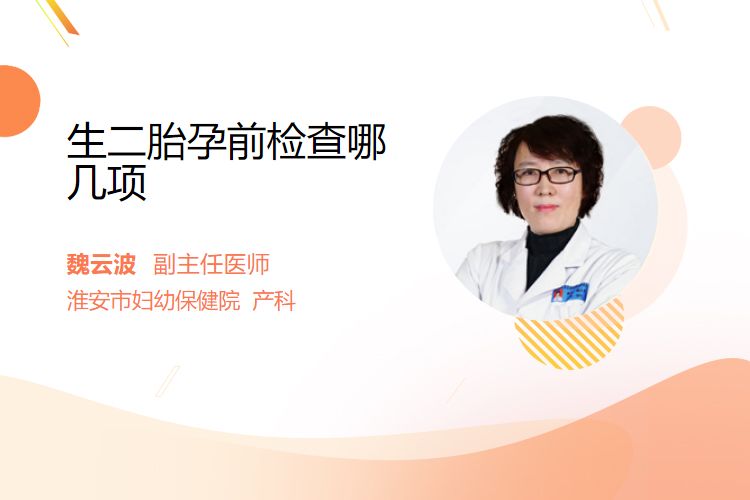 生二胎孕前检查哪几项

魏云波 副主任医师
淮安市妇幼保健院 产科